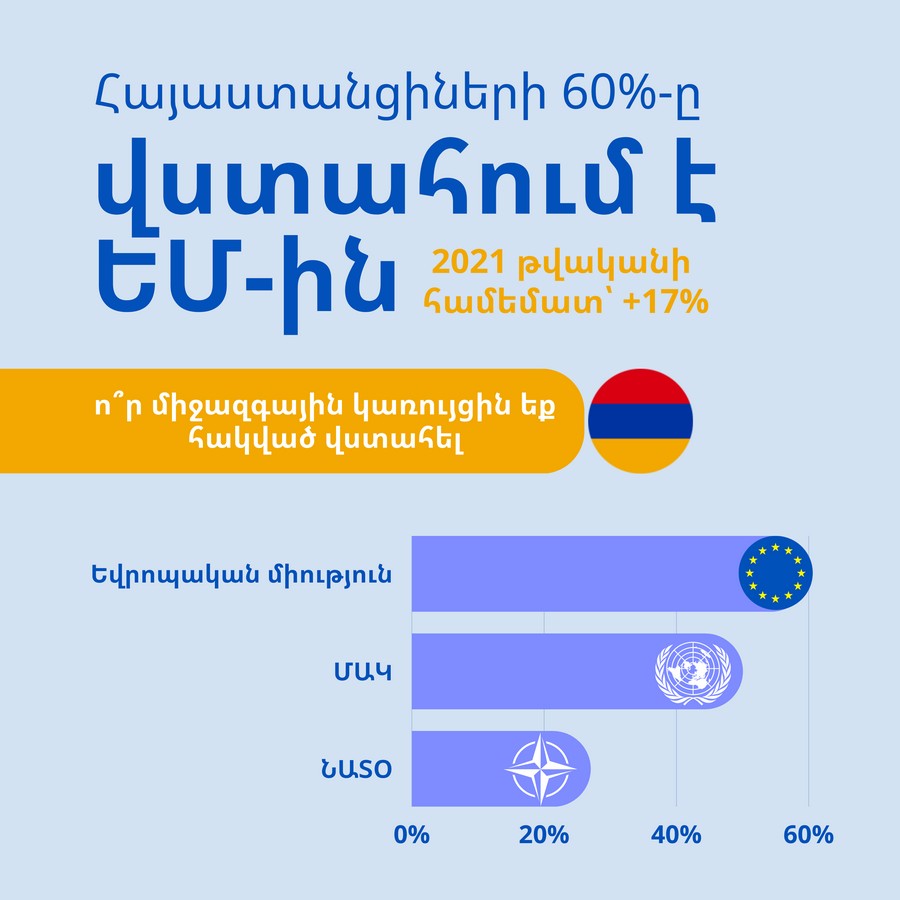 Հայաստանցիների 60%-ը

վստահում է ԵՄ-ին

2021 թվականի համեմատ՝ +17%

ո՞ր միջազգային կառույցին եք հակված վստահել

Եվրոպական միություն

ՄԱԿ

ՆԱՏՕ

0%
20%
40%
60%